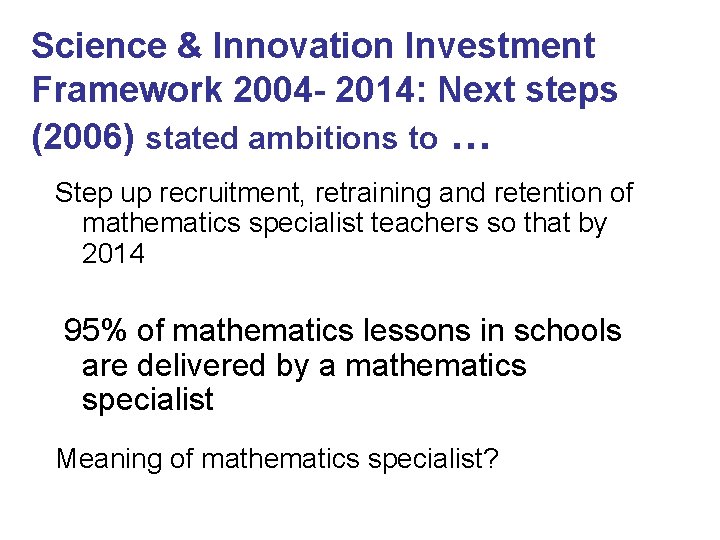 Science & Innovation Investment Framework 2004- 2014: Next steps (2006) stated ambitions to …

Step up recruitment, retraining and retention of mathematics specialist teachers so that by 2014

95% of mathematics lessons in schools are delivered by a mathematics specialist

Meaning of mathematics specialist?